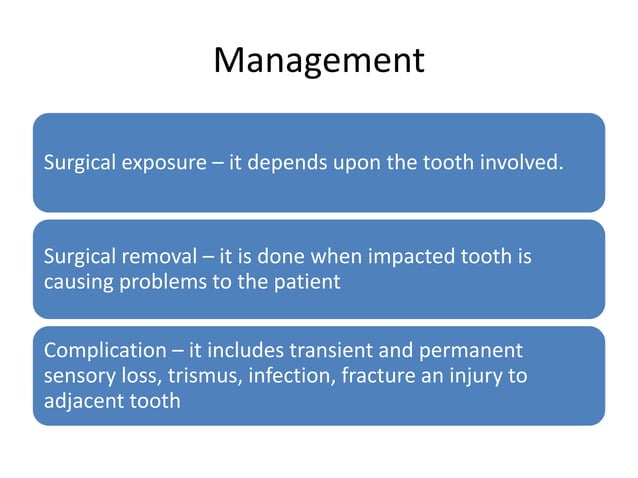 Management

Surgical exposure – it depends upon the tooth involved.

Surgical removal – it is done when impacted tooth is causing problems to the patient

Complication – it includes transient and permanent sensory loss, trismus, infection, fracture an injury to adjacent tooth